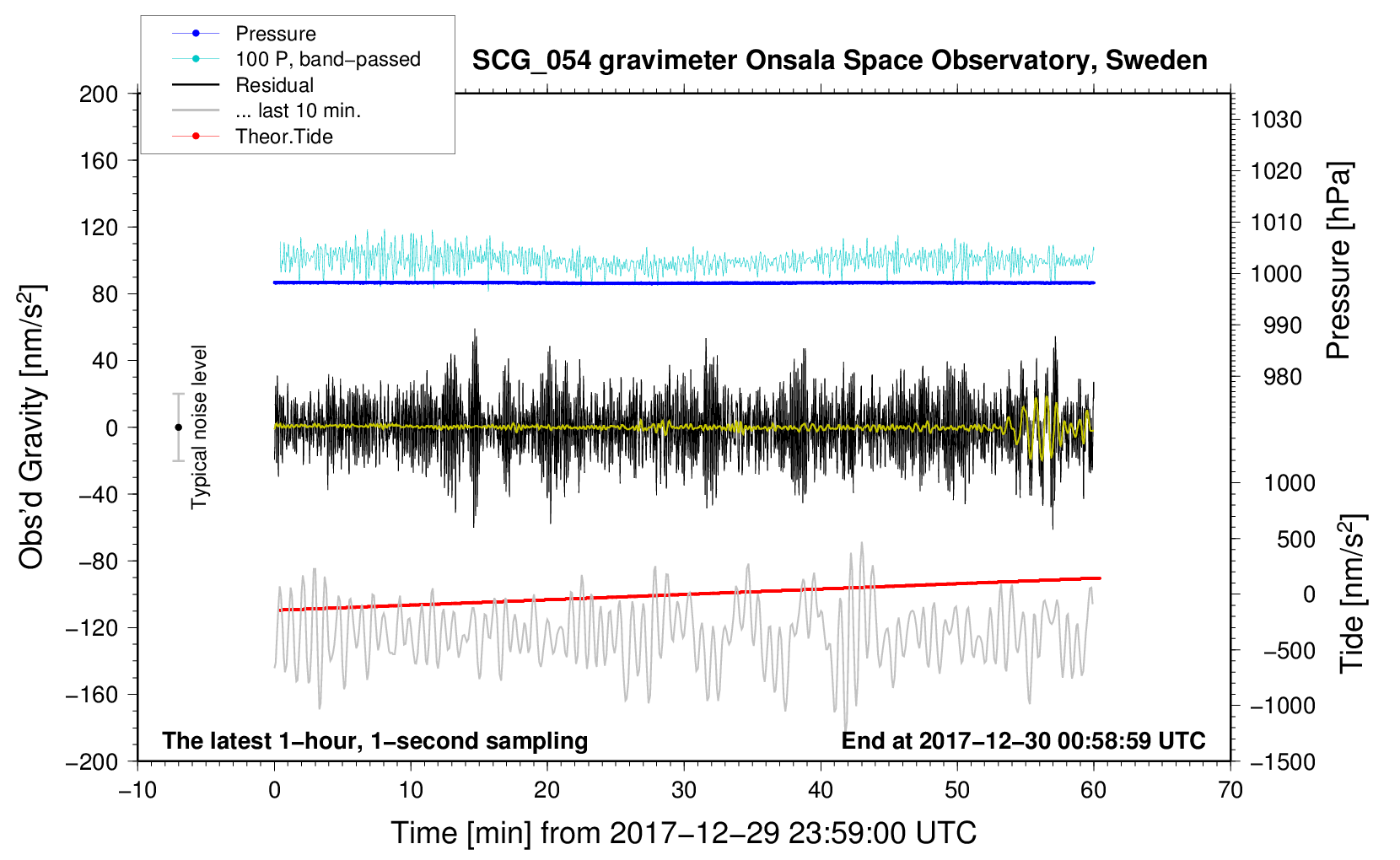 Pressure
100 P, band−passed
Residual
... last 10 min.
Theor.Tide

SCG_054 gravimeter Onsala Space Observatory, Sweden

200
160
120
80
40
0
−40
−80
−120
−160
−200

Obs'd Gravity [nm/s$^2$]

Typical noise level

1030
1020
1010
1000
990
980

Pressure [hPa]

1000
500
0
−500
−1000
−1500

Tide [nm/s$^2$]

The latest 1−hour, 1−second sampling
End at 2017−12−30 00:58:59 UTC

−10
0
10
20
30
40
50
60
70

Time [min] from 2017−12−29 23:59:00 UTC